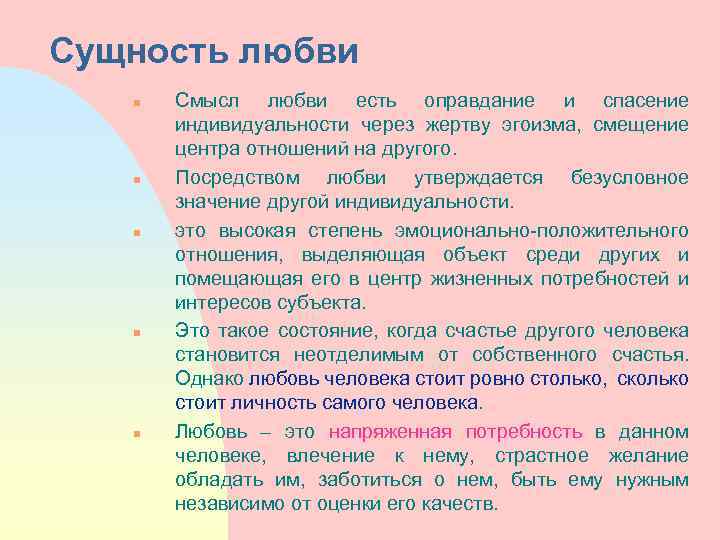 Сущность любви

Смысл любви есть оправдание и спасение индивидуальности через жертву эгоизма, смещение центра отношений на другого.

Посредством любви утверждается безусловное значение другой индивидуальности.

это высокая степень эмоционально-положительного отношения, выделяющая объект среди других и помещающая его в центр жизненных потребностей и интересов субъекта.

Это такое состояние, когда счастье другого человека становится неотделимым от собственного счастья. Однако любовь человека стоит ровно столько, сколько стоит личность самого человека.

Любовь – это напряженная потребность в данном человеке, влечение к нему, страстное желание обладать им, заботиться о нем, быть ему нужным независимо от оценки его качеств.